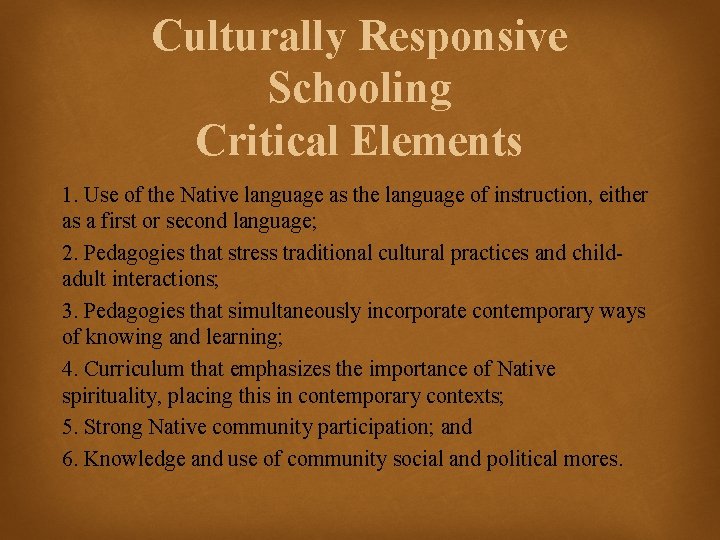 Culturally Responsive Schooling Critical Elements

1. Use of the Native language as the language of instruction, either as a first or second language;

2. Pedagogies that stress traditional cultural practices and child-adult interactions;

3. Pedagogies that simultaneously incorporate contemporary ways of knowing and learning;

4. Curriculum that emphasizes the importance of Native spirituality, placing this in contemporary contexts;

5. Strong Native community participation; and

6. Knowledge and use of community social and political mores.